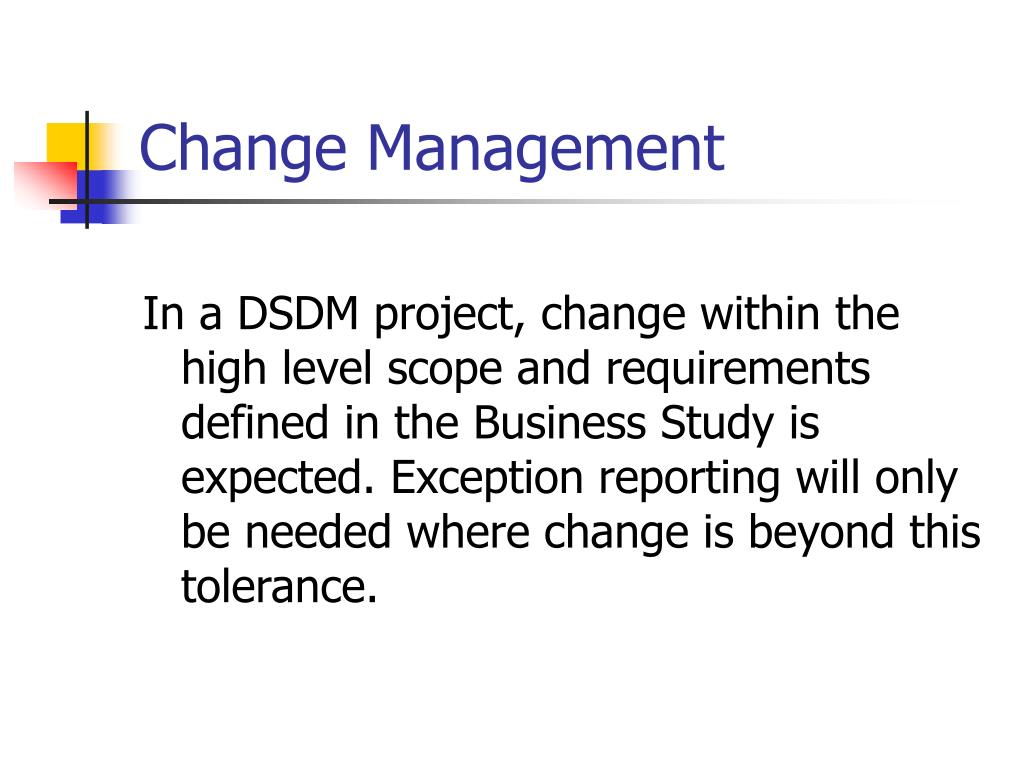 Change Management

In a DSDM project, change within the high level scope and requirements defined in the Business Study is expected. Exception reporting will only be needed where change is beyond this tolerance.